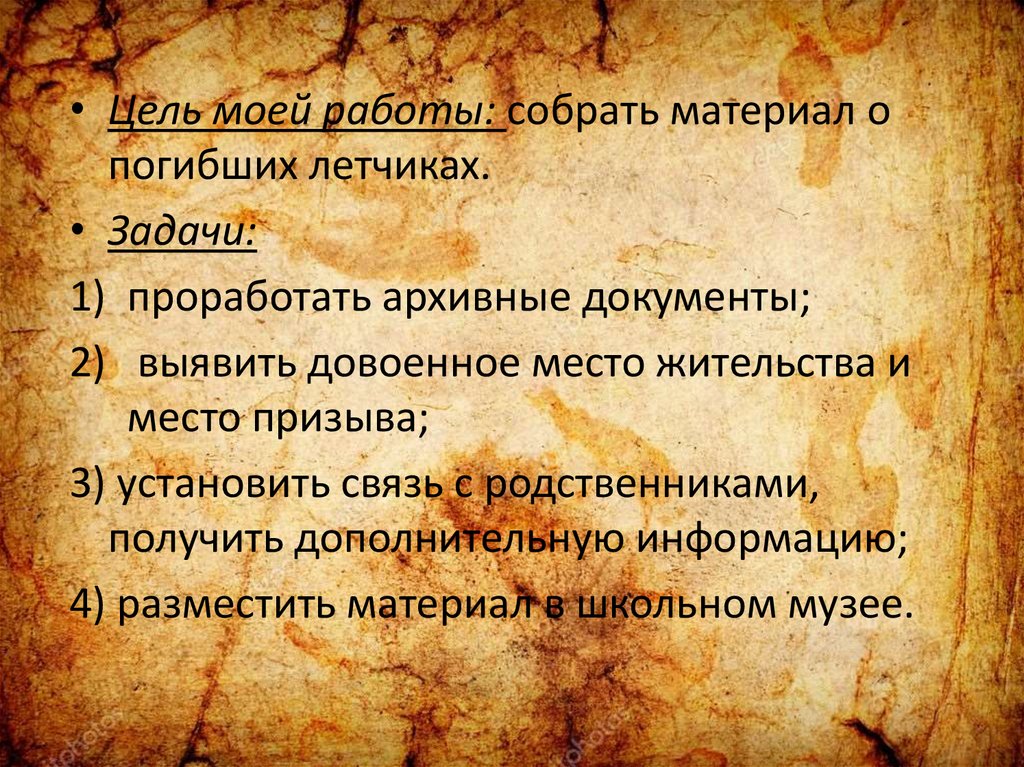 • Цель моей работы: собрать материал о погибших летчиках.

• Задачи:

1) проработать архивные документы;

2) выявить довоенное место жительства и место призыва;

3) установить связь с родственниками, получить дополнительную информацию;

4) разместить материал в школьном музее.